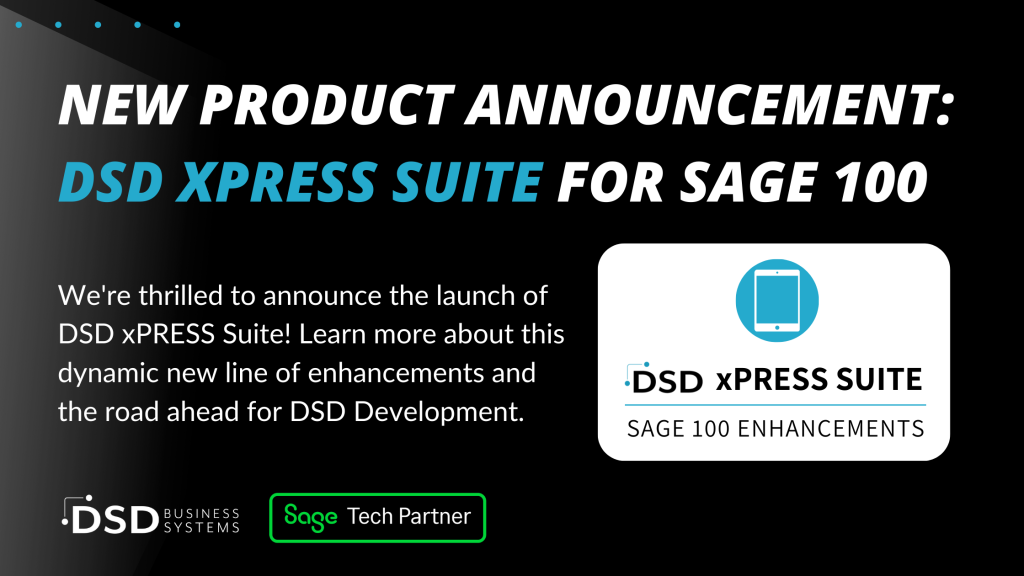 NEW PRODUCT ANNOUNCEMENT: DSD XPRESS SUITE FOR SAGE 100

We're thrilled to announce the launch of DSD xPRESS Suite! Learn more about this dynamic new line of enhancements and the road ahead for DSD Development.

DSD xPRESS SUITE
SAGE 100 ENHANCEMENTS

DSD BUSINESS SYSTEMS

Sage Tech Partner